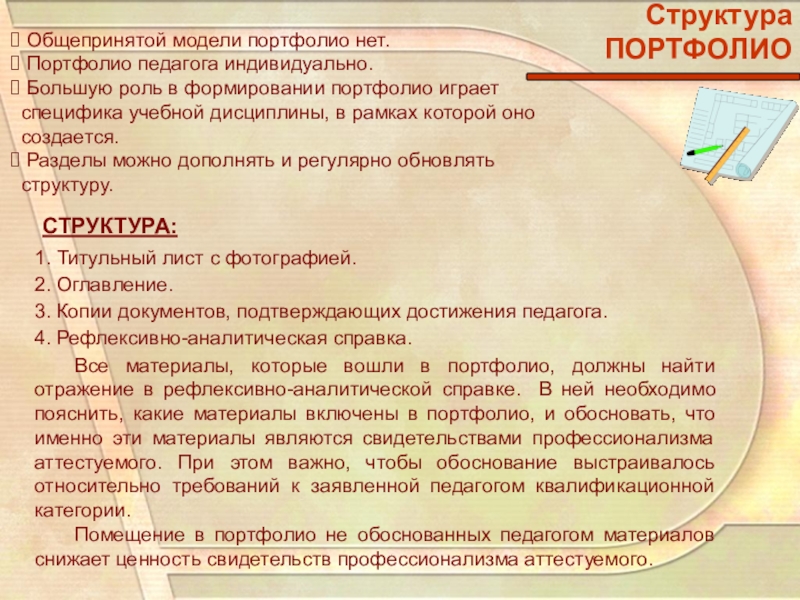 Структура ПОРТФОЛИО

 Общепринятой модели портфолио нет.
 Портфолио педагога индивидуально.
 Большую роль в формировании портфолио играет специфика учебной дисциплины, в рамках которой оно создается.
 Разделы можно дополнять и регулярно обновлять структуру.

СТРУКТУРА:

1. Титульный лист с фотографией.
2. Оглавление.
3. Копии документов, подтверждающих достижения педагога.
4. Рефлексивно-аналитическая справка.

Все материалы, которые вошли в портфолио, должны найти отражение в рефлексивно-аналитической справке. В ней необходимо пояснить, какие материалы включены в портфолио, и обосновать, что именно эти материалы являются свидетельствами профессионализма аттестуемого. При этом важно, чтобы обоснование выстраивалось относительно требований к заявленной педагогом квалификационной категории.

Помещение в портфолио не обоснованных педагогом материалов снижает ценность свидетельств профессионализма аттестуемого.